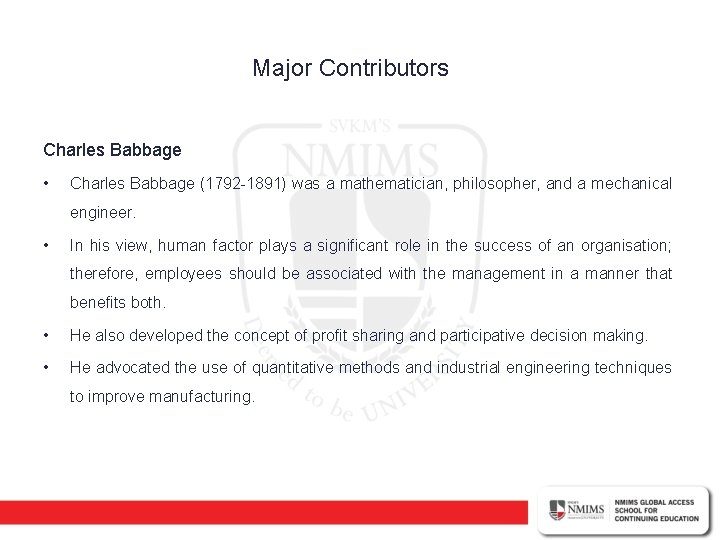 Major Contributors

SVKM'S NMIMS Deemed to be UNIVERSITY

Charles Babbage

• Charles Babbage (1792-1891) was a mathematician, philosopher, and a mechanical engineer.

• In his view, human factor plays a significant role in the success of an organisation; therefore, employees should be associated with the management in a manner that benefits both.

• He also developed the concept of profit sharing and participative decision making.

• He advocated the use of quantitative methods and industrial engineering techniques to improve manufacturing.

NMIMS

NMIMS GLOBAL ACCESS SCHOOL FOR CONTINUING EDUCATION